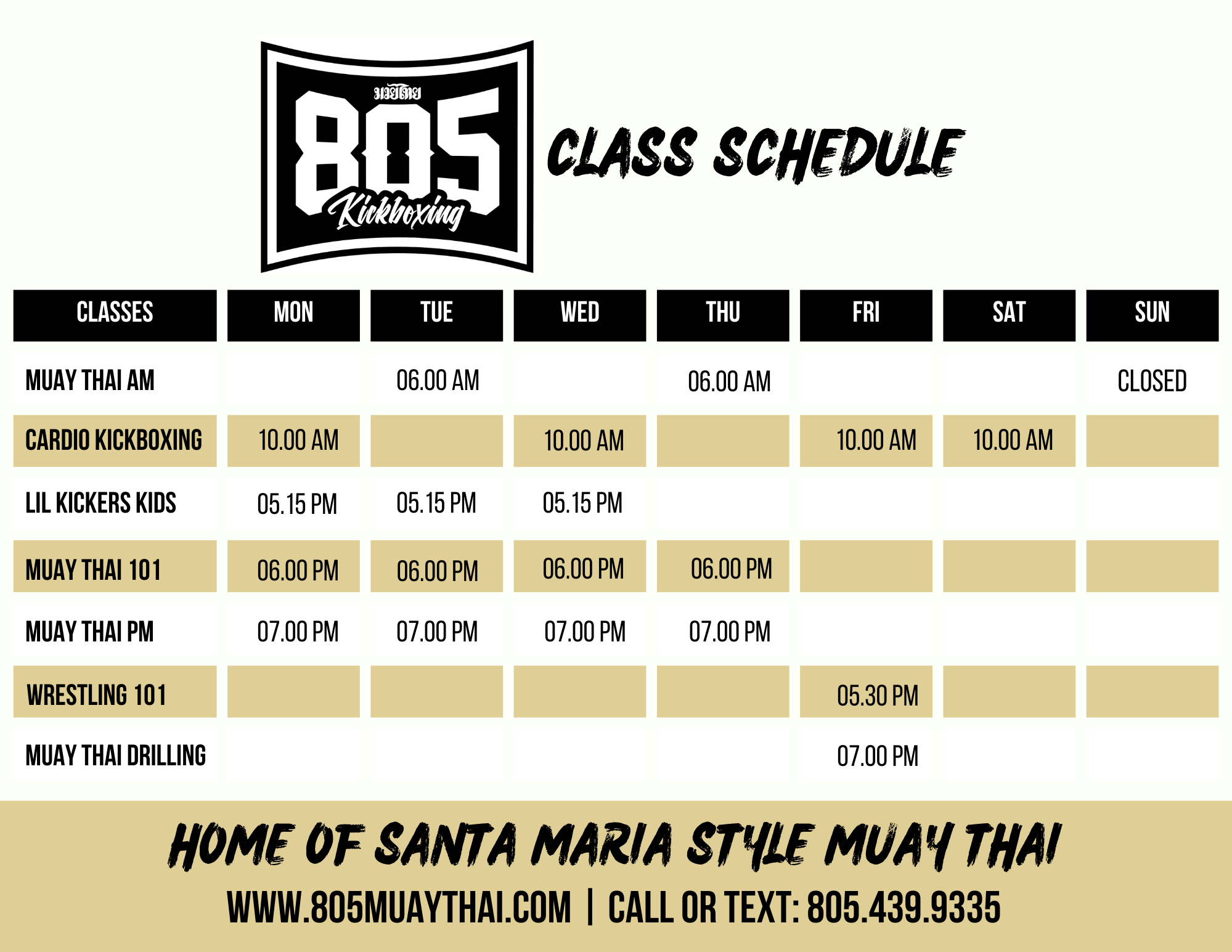 มวยไทย
805
Kickboxing

CLASS SCHEDULE

| CLASSES | MON | TUE | WED | THU | FRI | SAT | SUN |
|---|---|---|---|---|---|---|---|
| MUAY THAI AM | | 06.00 AM | | 06.00 AM | | | CLOSED |
| CARDIO KICKBOXING | 10.00 AM | | 10.00 AM | | 10.00 AM | 10.00 AM | |
| LIL KICKERS KIDS | 05.15 PM | 05.15 PM | 05.15 PM | | | | |
| MUAY THAI 101 | 06.00 PM | 06.00 PM | 06.00 PM | 06.00 PM | | | |
| MUAY THAI PM | 07.00 PM | 07.00 PM | 07.00 PM | 07.00 PM | | | |
| WRESTLING 101 | | | | | 05.30 PM | | |
| MUAY THAI DRILLING | | | | | 07.00 PM | | |

HOME OF SANTA MARIA STYLE MUAY THAI

WWW.805MUAYTHAI.COM | CALL OR TEXT: 805.439.9335